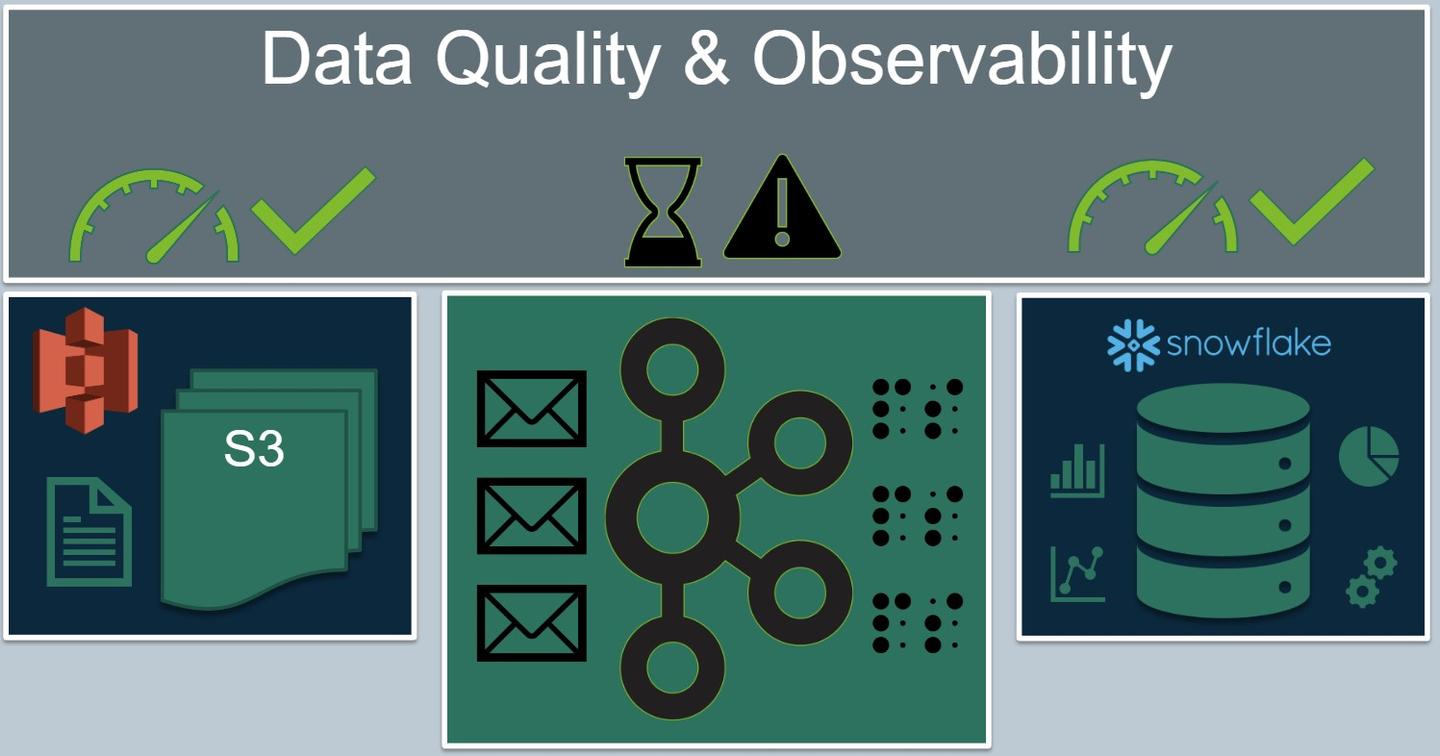 Data Quality & Observability

S3

snowflake